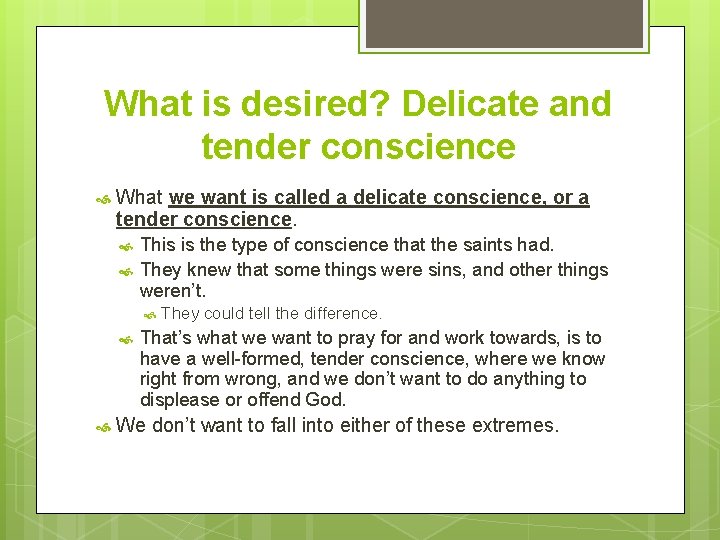 What is desired? Delicate and tender conscience

What we want is called a delicate conscience, or a tender conscience.

This is the type of conscience that the saints had.

They knew that some things were sins, and other things weren't.

They could tell the difference.

That's what we want to pray for and work towards, is to have a well-formed, tender conscience, where we know right from wrong, and we don't want to do anything to displease or offend God.

We don't want to fall into either of these extremes.